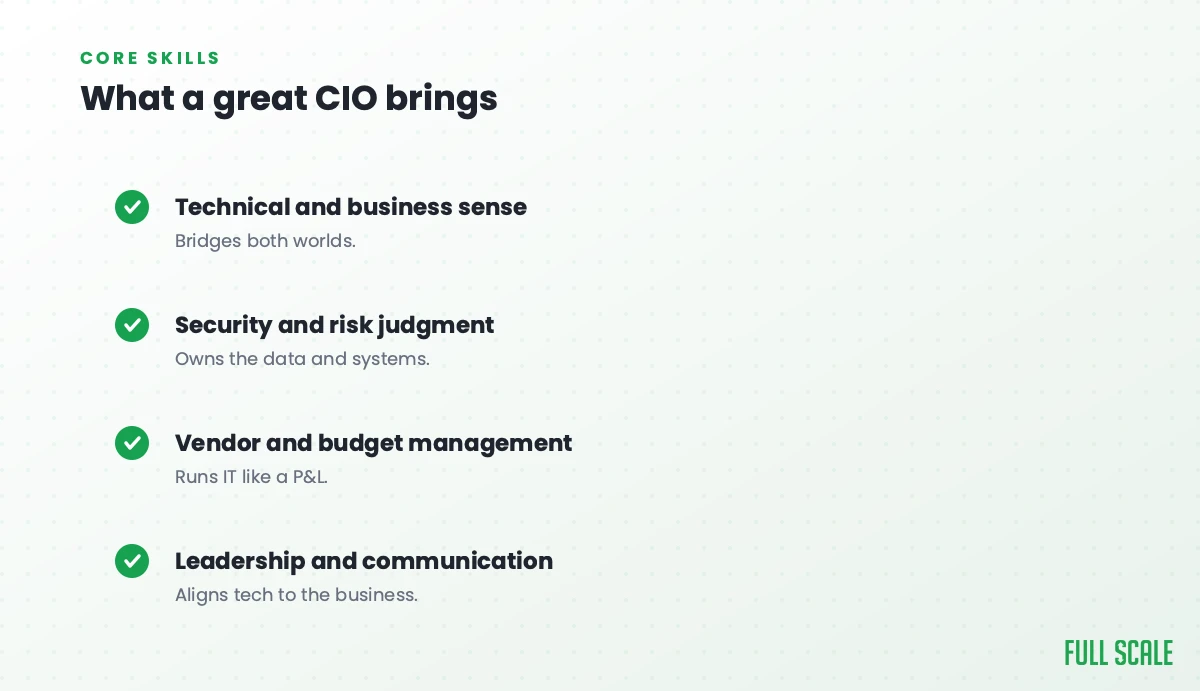 CORE SKILLS

What a great CIO brings

Technical and business sense
Bridges both worlds.

Security and risk judgment
Owns the data and systems.

Vendor and budget management
Runs IT like a P&L.

Leadership and communication
Aligns tech to the business.

FULL SCALE